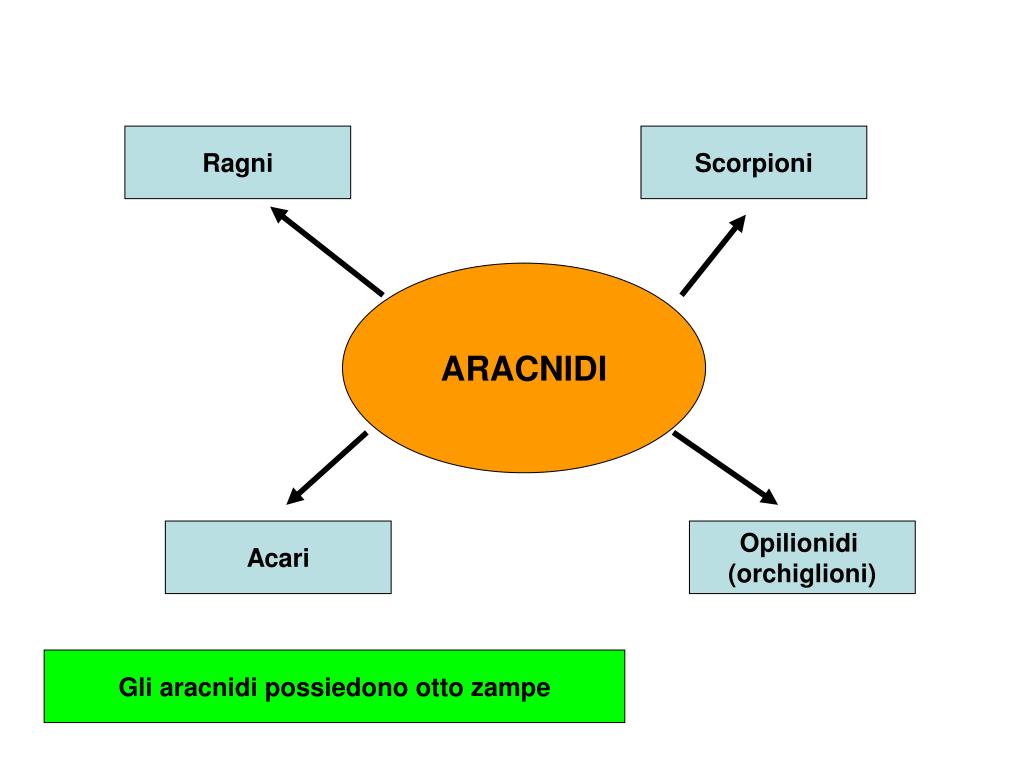 Ragni

Scorpioni

ARACNIDI

Acari

Opilionidi (orchiglioni)

Gli aracnidi possiedono otto zampe